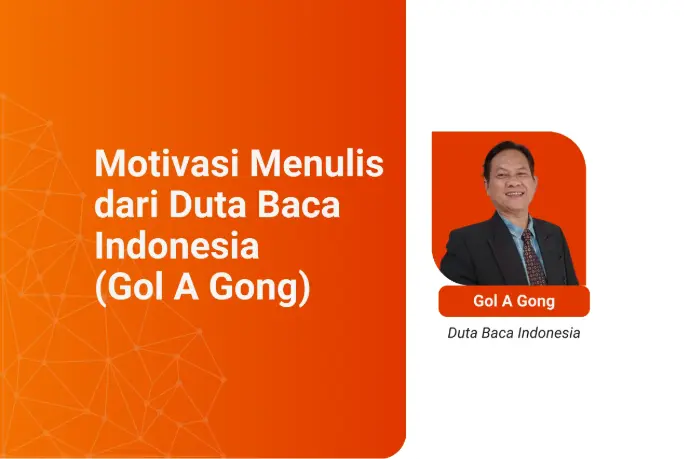 Motivasi Menulis dari Duta Baca Indonesia (Gol A Gong)

Gol A Gong

Duta Baca Indonesia